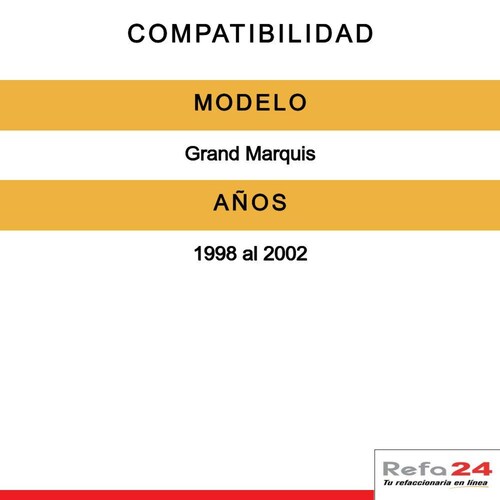 COMPATIBILIDAD

MODELO

Grand Marquis

AÑOS

1998 al 2002

Refa24
Tu refaccionaria en línea